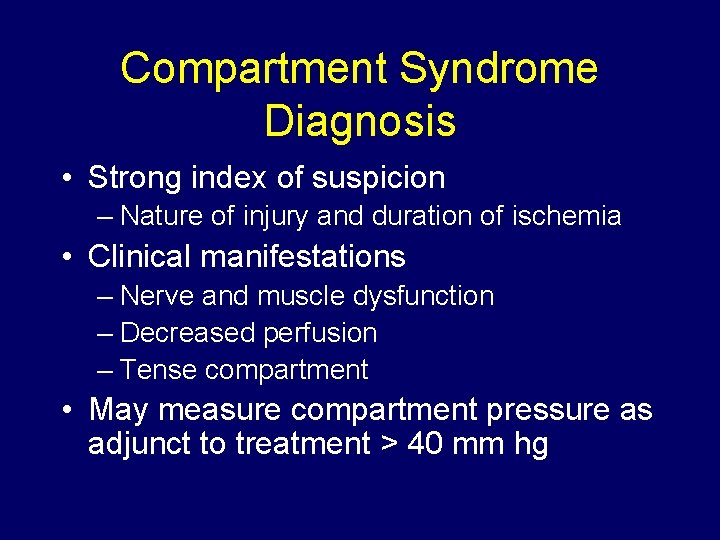 Compartment Syndrome Diagnosis

• Strong index of suspicion
– Nature of injury and duration of ischemia
• Clinical manifestations
– Nerve and muscle dysfunction
– Decreased perfusion
– Tense compartment
• May measure compartment pressure as adjunct to treatment > 40 mm hg